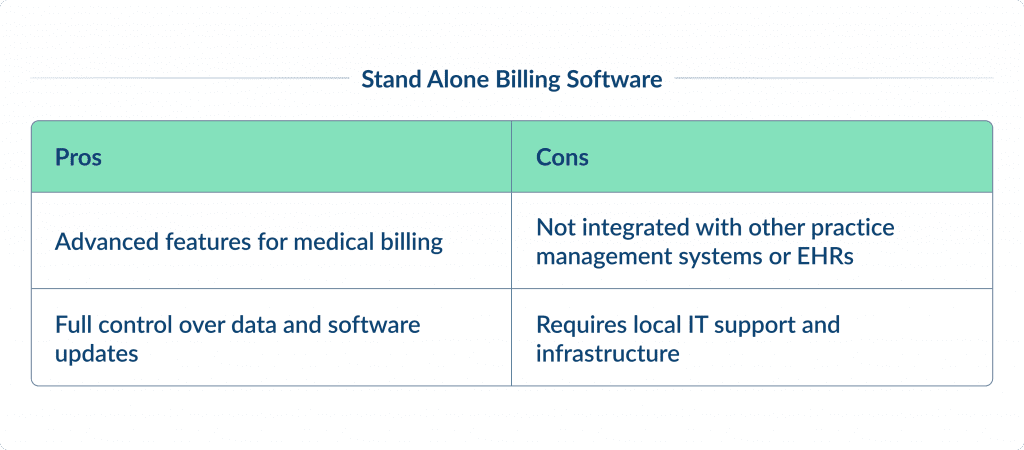 Stand Alone Billing Software

| Pros | Cons |
|---|---|
| Advanced features for medical billing | Not integrated with other practice management systems or EHRs |
| Full control over data and software updates | Requires local IT support and infrastructure |